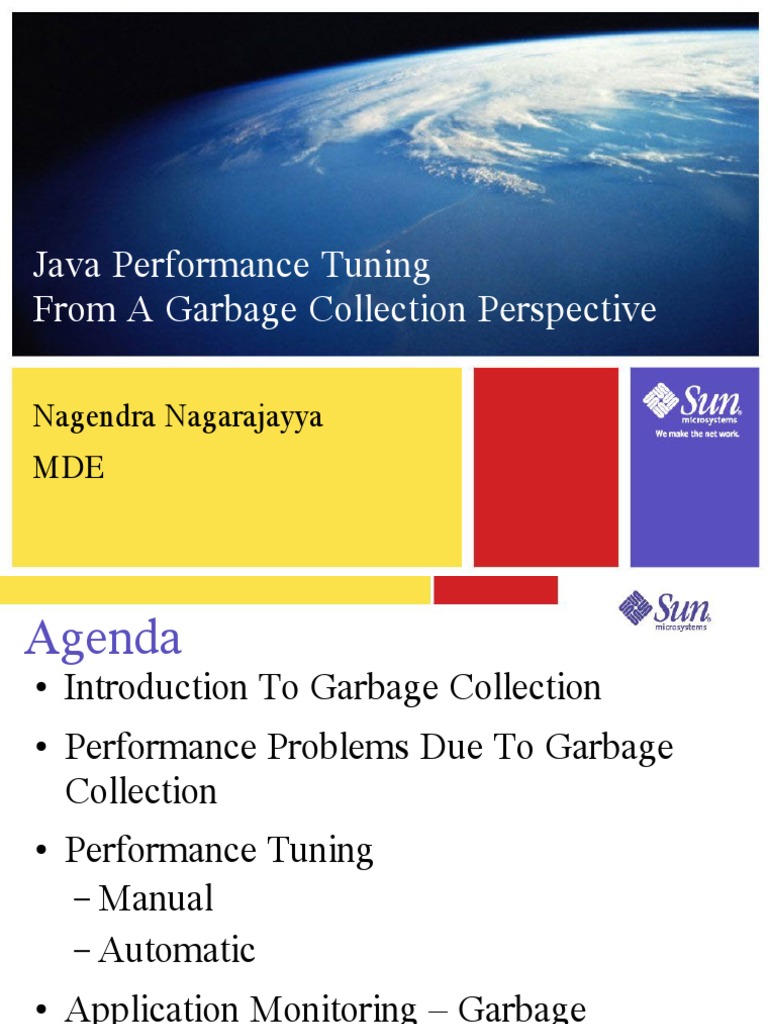 Java Performance Tuning
From A Garbage Collection Perspective

Nagendra Nagarajayya

MDE

Sun microsystems
We make the net work.

Sun microsystems

Agenda

• Introduction To Garbage Collection
• Performance Problems Due To Garbage Collection
• Performance Tuning
– Manual
– Automatic
• Application Monitoring – Garbage